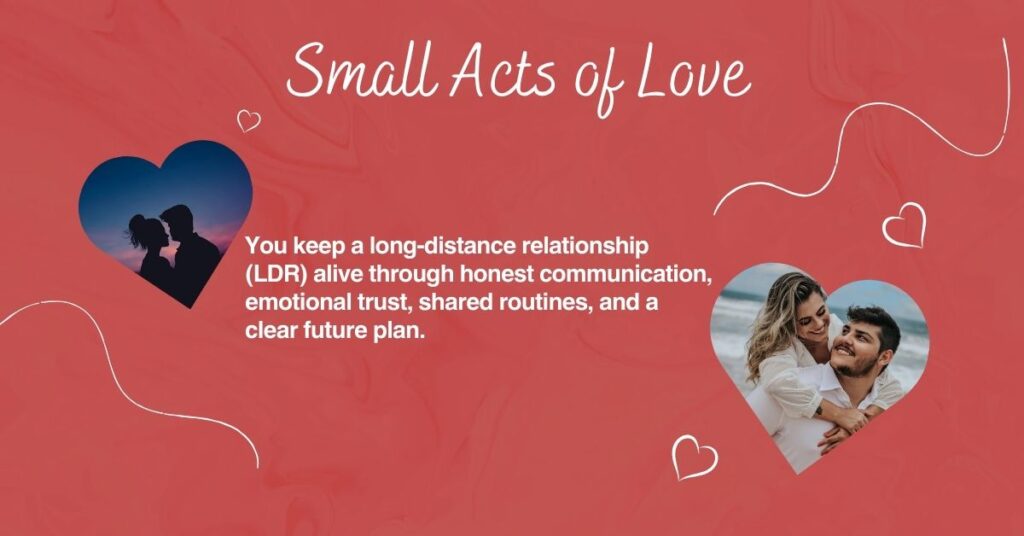 Small Acts of Love

You keep a long-distance relationship (LDR) alive through honest communication, emotional trust, shared routines, and a clear future plan.